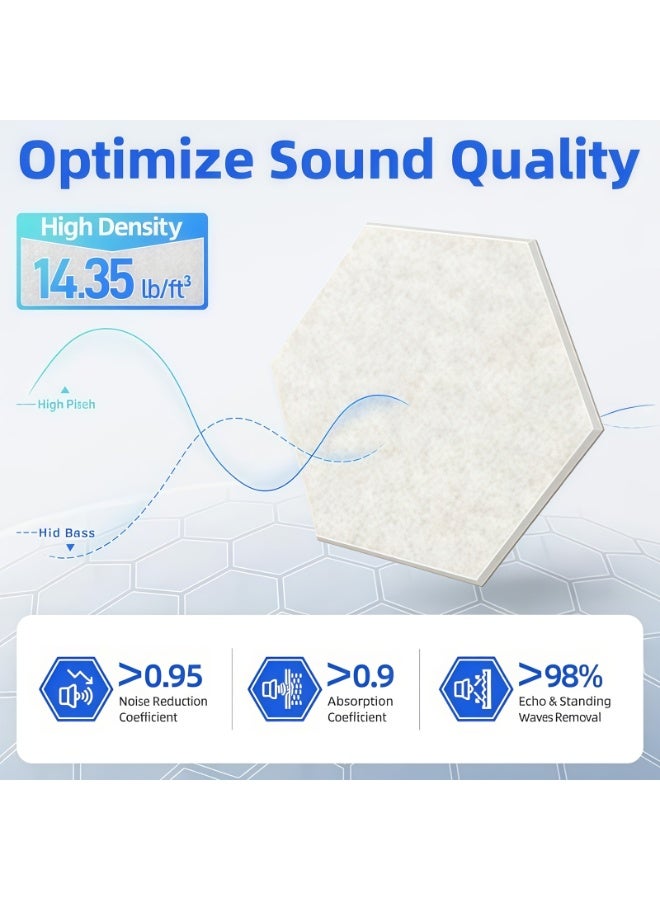 Optimize Sound Quality

High Density
14.35 lb/ft$^3$

High Piseh

Hid Bass

>0.95
Noise Reduction Coefficient

>0.9
Absorption Coefficient

>98%
Echo & Standing Waves Removal